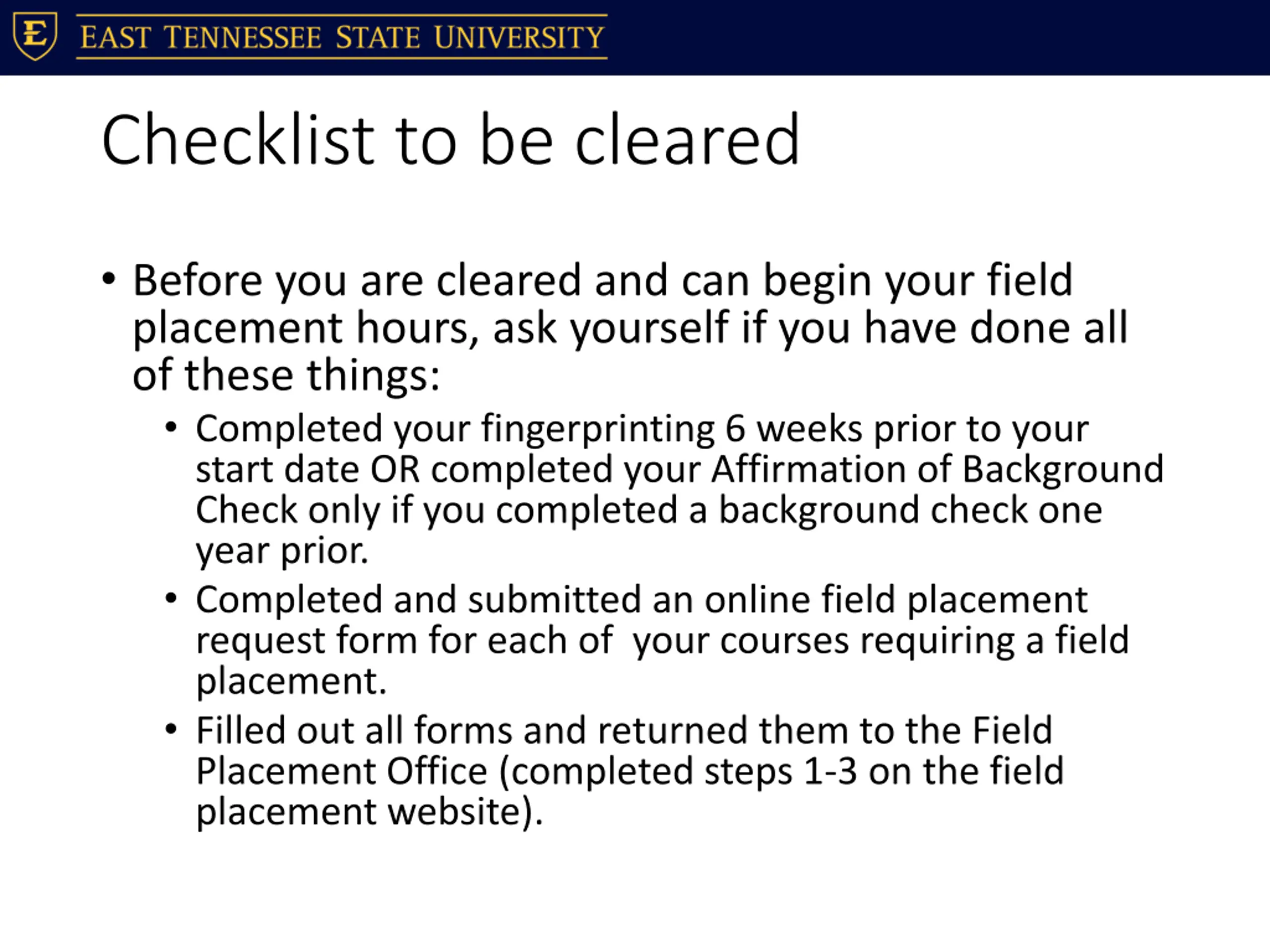 E EAST TENNESSEE STATE UNIVERSITY

Checklist to be cleared

• Before you are cleared and can begin your field placement hours, ask yourself if you have done all of these things:
  • Completed your fingerprinting 6 weeks prior to your start date OR completed your Affirmation of Background Check only if you completed a background check one year prior.
  • Completed and submitted an online field placement request form for each of your courses requiring a field placement.
  • Filled out all forms and returned them to the Field Placement Office (completed steps 1-3 on the field placement website).